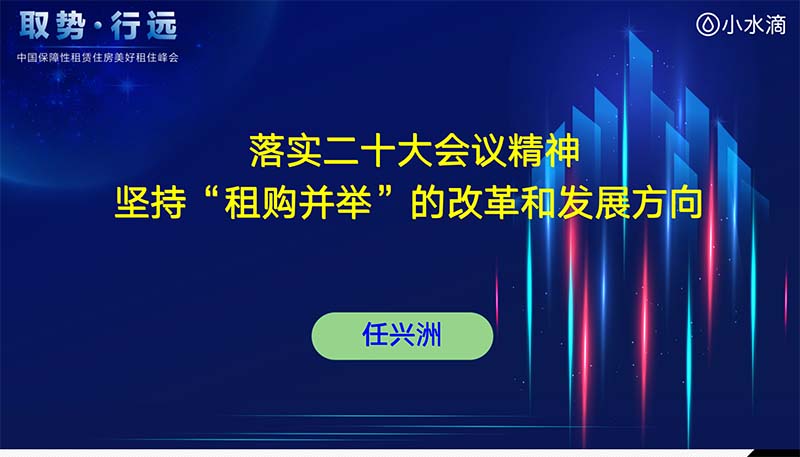 取势·行远
中国保障性租赁住房美好租住峰会

小水滴

落实二十大会议精神
坚持“租购并举”的改革和发展方向

任兴洲